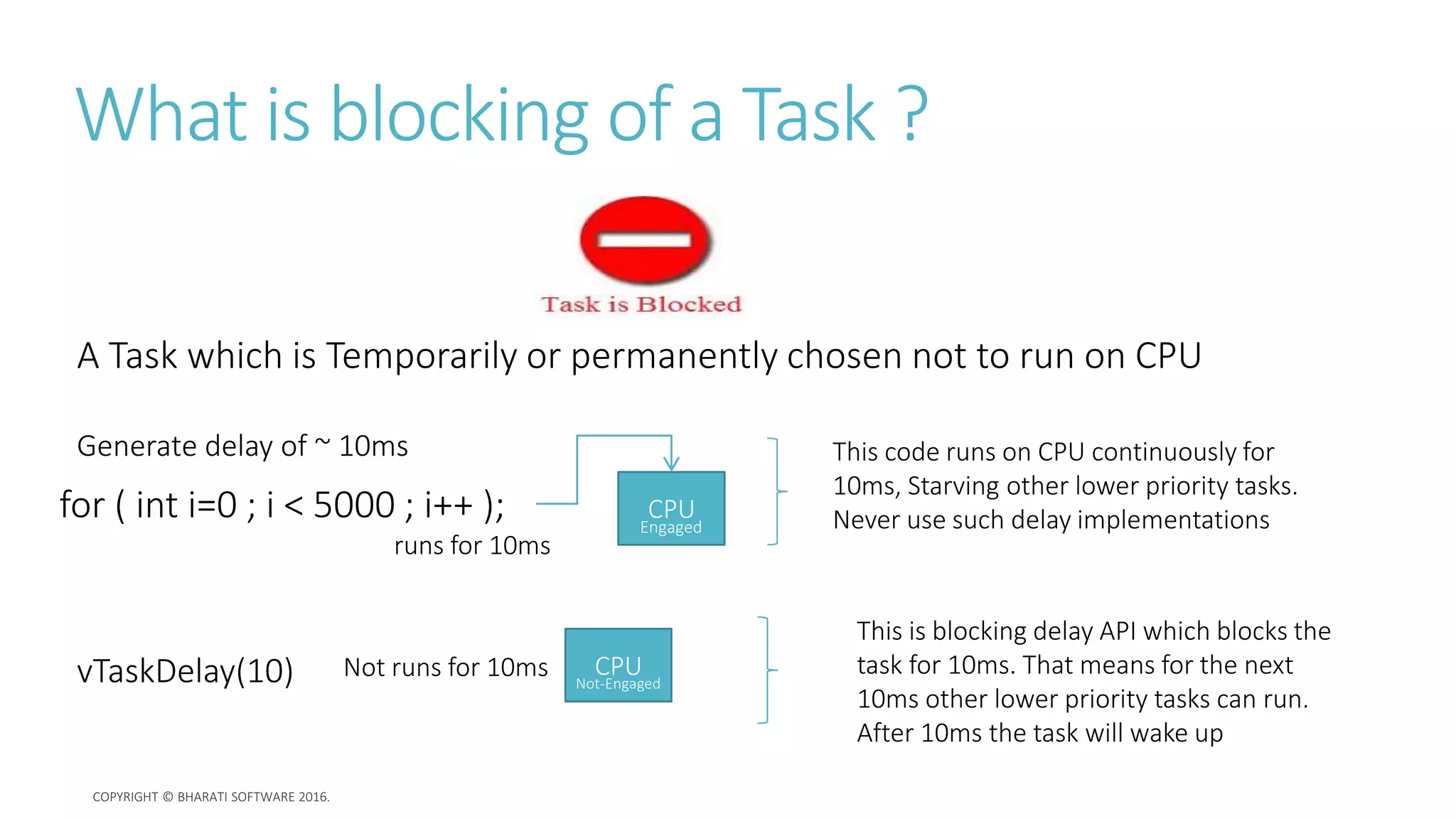 What is blocking of a Task ?

Task is Blocked

A Task which is Temporarily or permanently chosen not to run on CPU

Generate delay of ~ 10ms

for ( int i=0 ; i < 5000 ; i++ );

runs for 10ms

CPU
Engaged

This code runs on CPU continuously for 10ms, Starving other lower priority tasks. Never use such delay implementations

vTaskDelay(10)

Not runs for 10ms

CPU
Not-Engaged

This is blocking delay API which blocks the task for 10ms. That means for the next 10ms other lower priority tasks can run. After 10ms the task will wake up

COPYRIGHT © BHARATI SOFTWARE 2016.